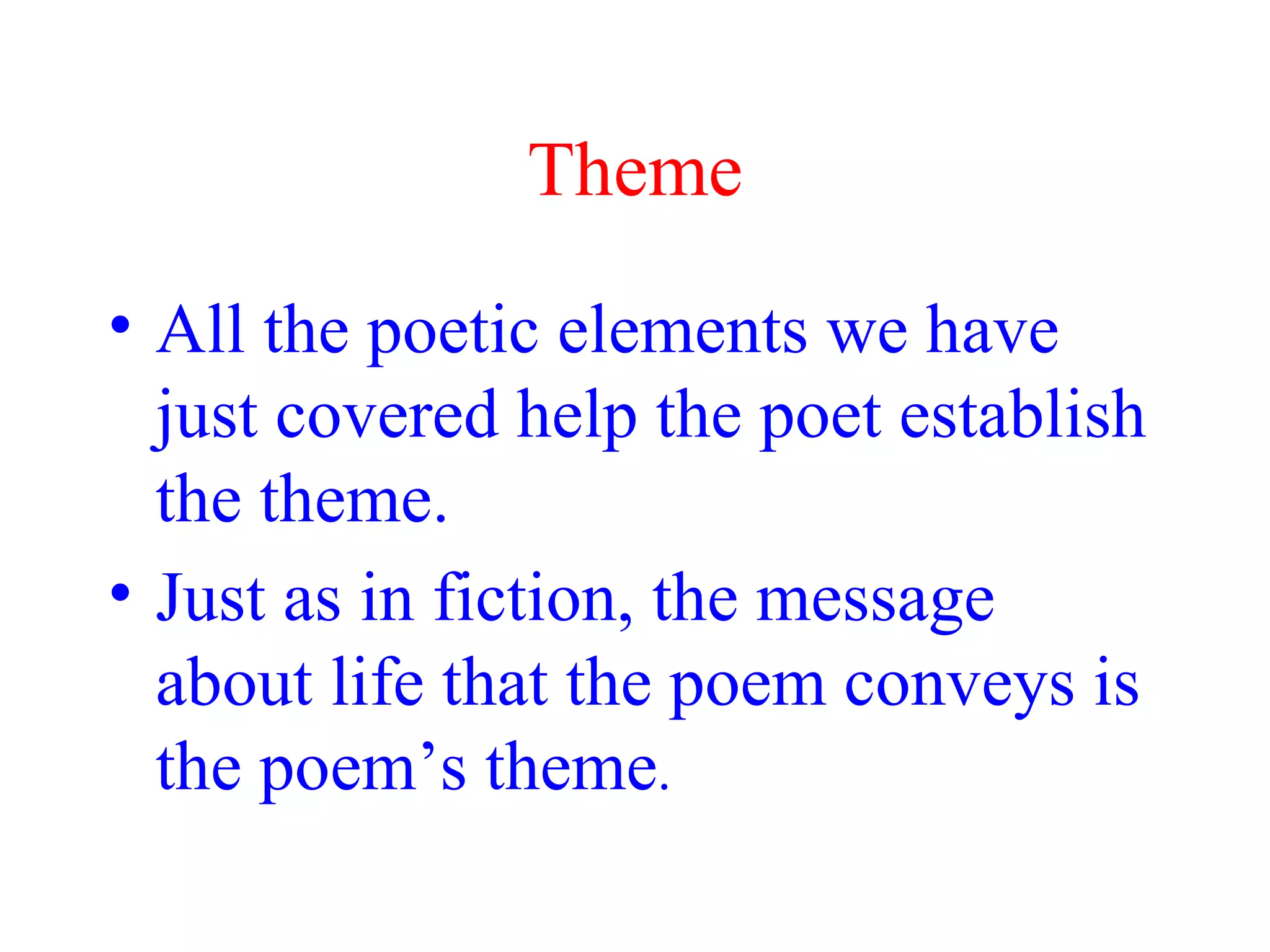 Theme

• All the poetic elements we have just covered help the poet establish the theme.

• Just as in fiction, the message about life that the poem conveys is the poem’s theme.